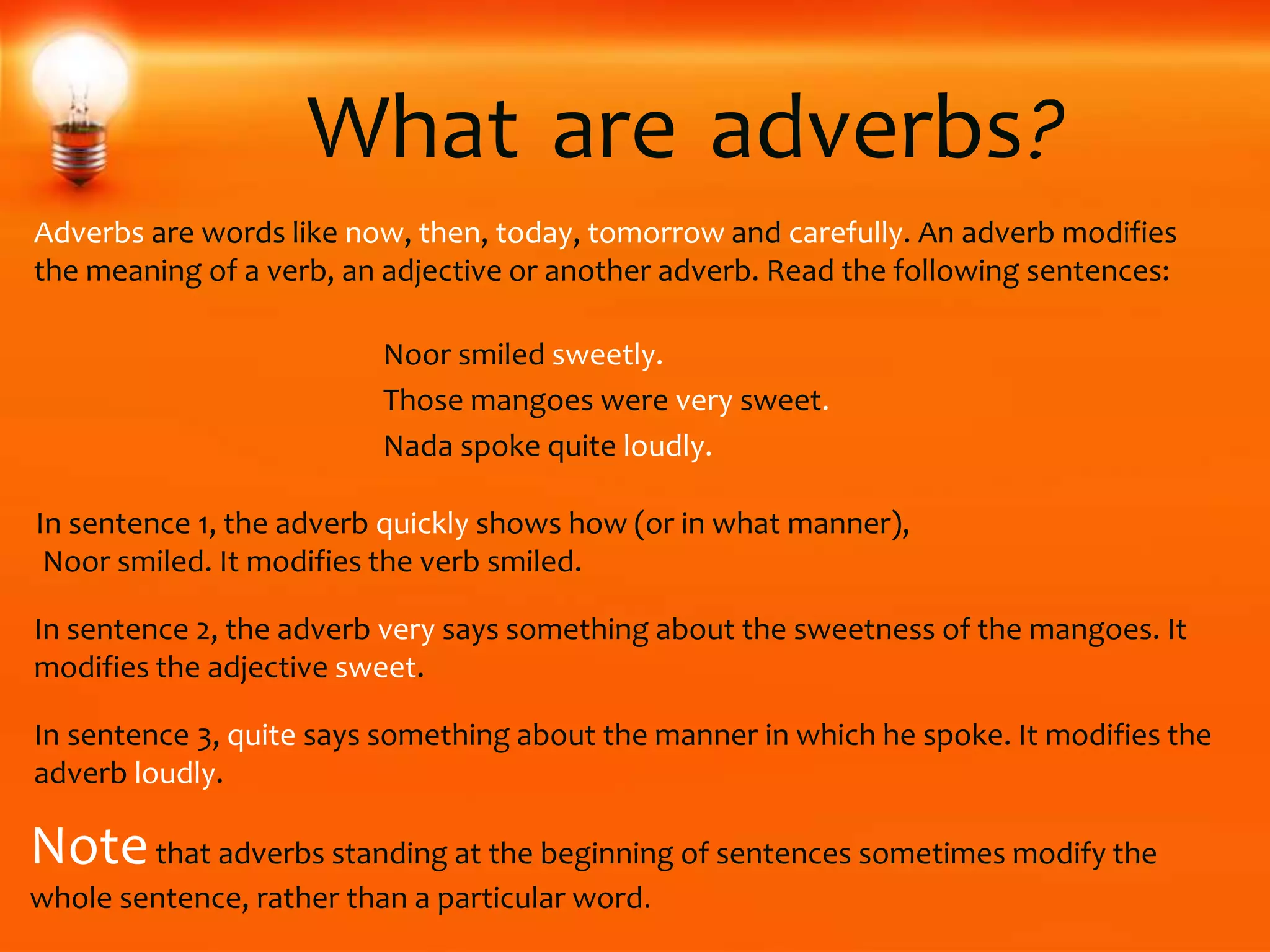 What are adverbs?

Adverbs are words like now, then, today, tomorrow and carefully. An adverb modifies the meaning of a verb, an adjective or another adverb. Read the following sentences:

Noor smiled sweetly.

Those mangoes were very sweet.

Nada spoke quite loudly.

In sentence 1, the adverb quickly shows how (or in what manner), Noor smiled. It modifies the verb smiled.

In sentence 2, the adverb very says something about the sweetness of the mangoes. It modifies the adjective sweet.

In sentence 3, quite says something about the manner in which he spoke. It modifies the adverb loudly.

Note that adverbs standing at the beginning of sentences sometimes modify the whole sentence, rather than a particular word.